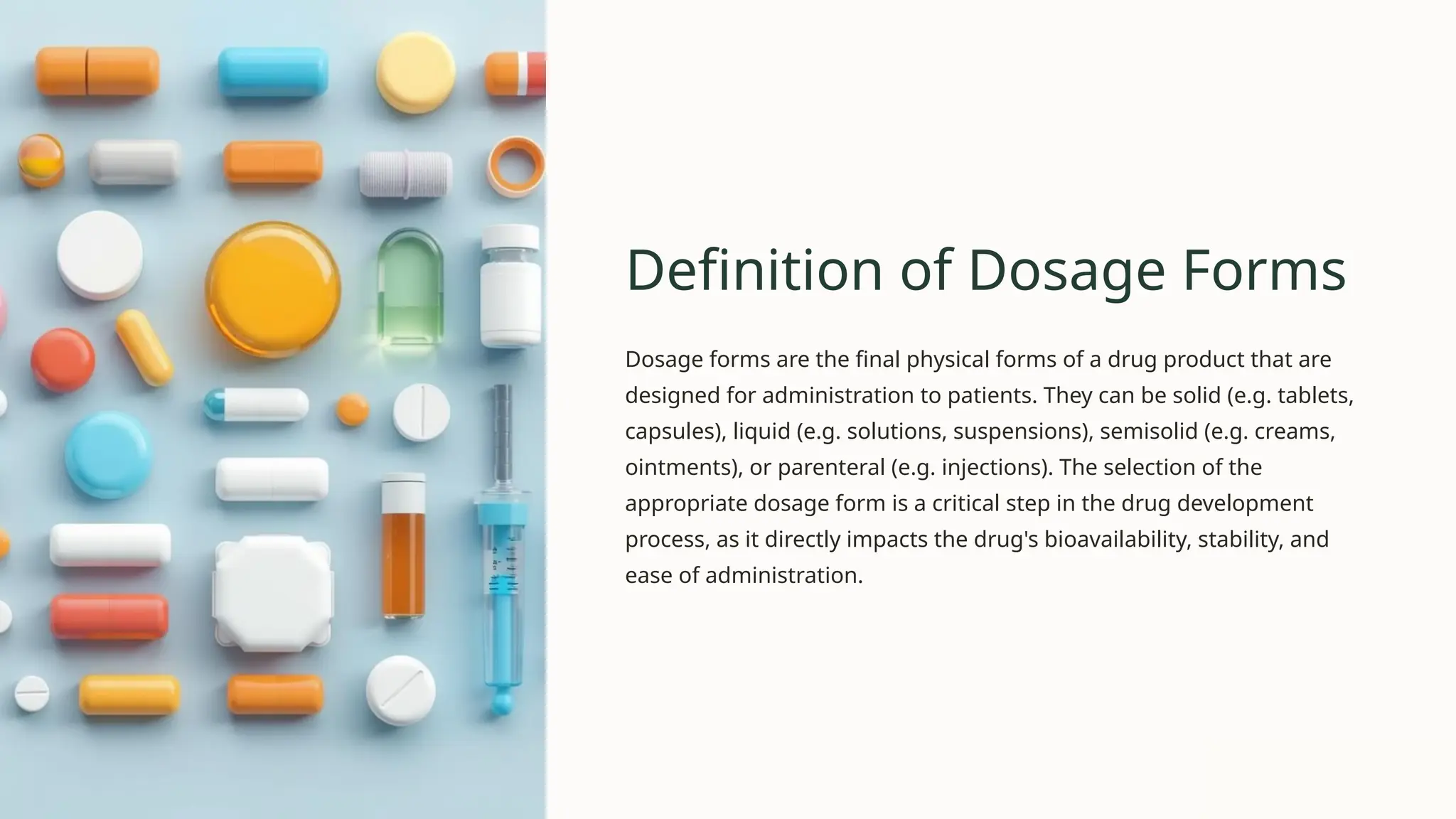 Definition of Dosage Forms

Dosage forms are the final physical forms of a drug product that are designed for administration to patients. They can be solid (e.g. tablets, capsules), liquid (e.g. solutions, suspensions), semisolid (e.g. creams, ointments), or parenteral (e.g. injections). The selection of the appropriate dosage form is a critical step in the drug development process, as it directly impacts the drug's bioavailability, stability, and ease of administration.